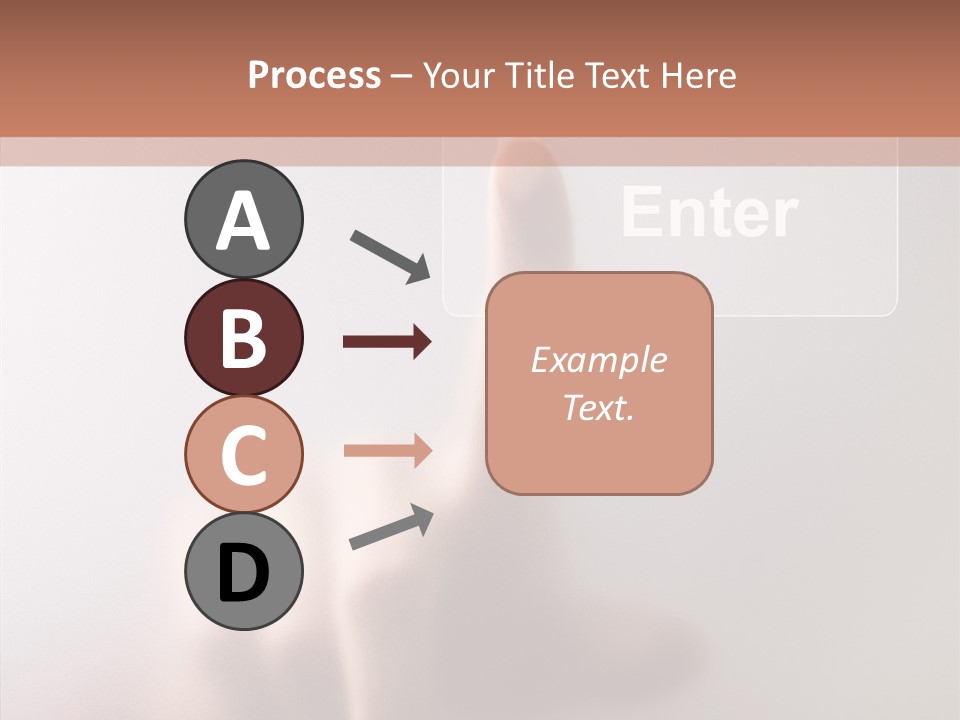 Process – Your Title Text Here

Enter

A

B

C

D

Example Text.